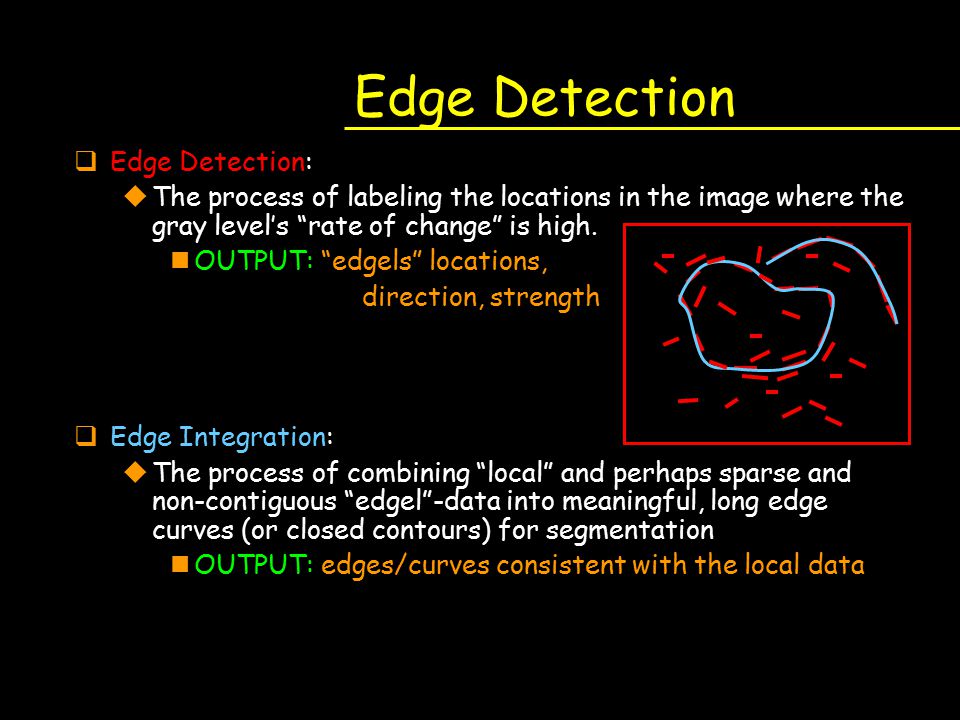 Edge Detection

Edge Detection:

The process of labeling the locations in the image where the gray level's "rate of change" is high.

OUTPUT: "edgels" locations, direction, strength

Edge Integration:

The process of combining "local" and perhaps sparse and non-contiguous "edgel"-data into meaningful, long edge curves (or closed contours) for segmentation

OUTPUT: edges/curves consistent with the local data